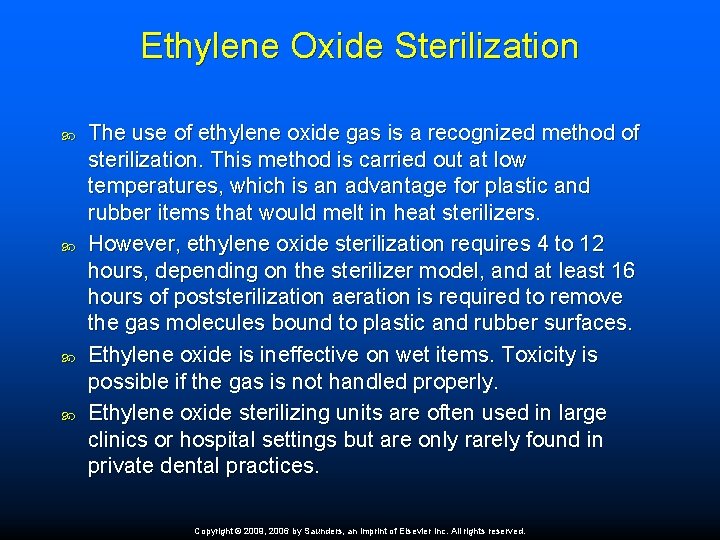 Ethylene Oxide Sterilization

The use of ethylene oxide gas is a recognized method of sterilization. This method is carried out at low temperatures, which is an advantage for plastic and rubber items that would melt in heat sterilizers.

However, ethylene oxide sterilization requires 4 to 12 hours, depending on the sterilizer model, and at least 16 hours of poststerilization aeration is required to remove the gas molecules bound to plastic and rubber surfaces.

Ethylene oxide is ineffective on wet items. Toxicity is possible if the gas is not handled properly.

Ethylene oxide sterilizing units are often used in large clinics or hospital settings but are only rarely found in private dental practices.

Copyright © 2009, 2006 by Saunders, an imprint of Elsevier Inc. All rights reserved.